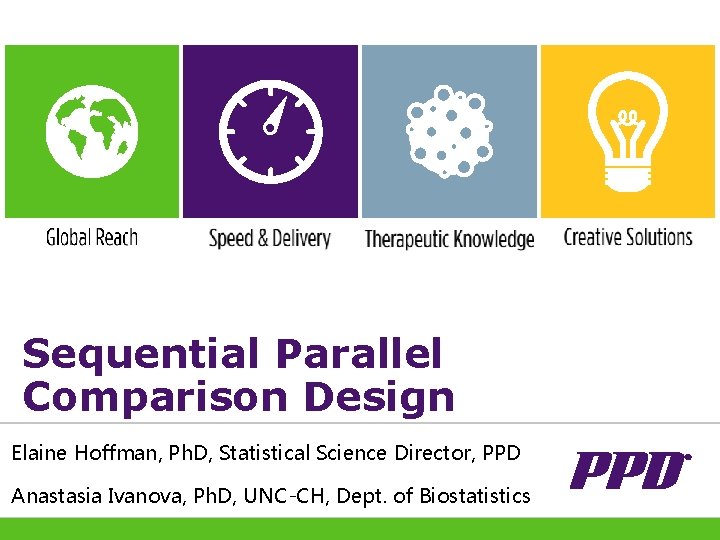 Global Reach

Speed & Delivery

Therapeutic Knowledge

Creative Solutions

Sequential Parallel Comparison Design

Elaine Hoffman, PhD, Statistical Science Director, PPD

Anastasia Ivanova, PhD, UNC-CH, Dept. of Biostatistics

PPD